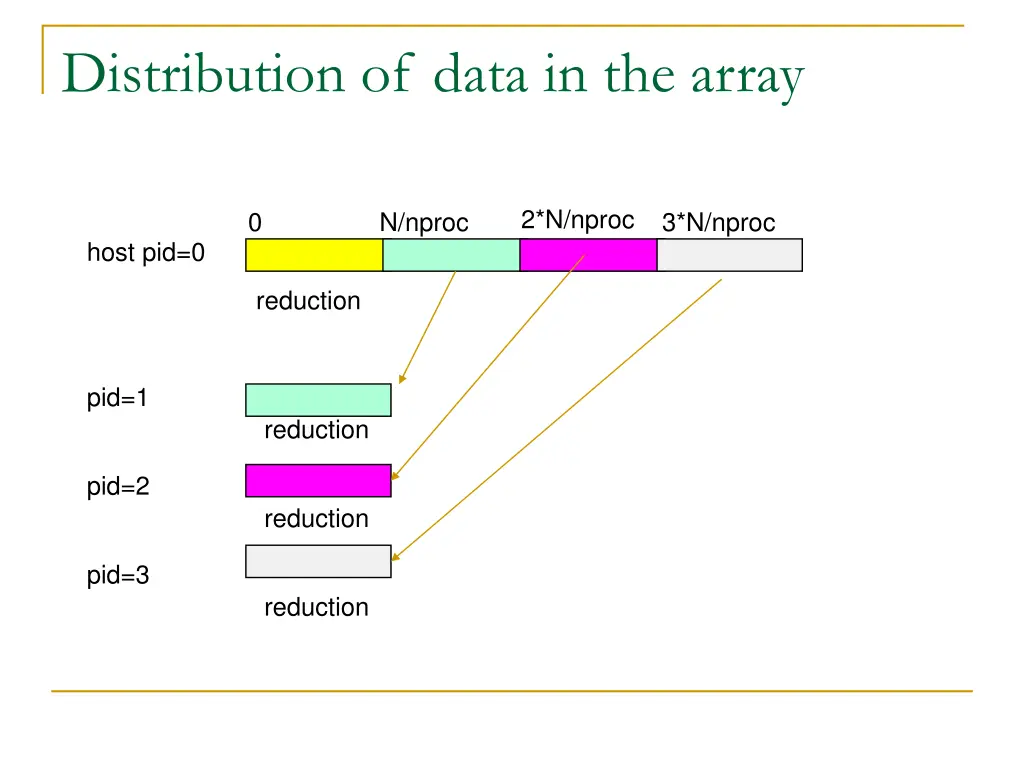 Distribution of data in the array

0 N/nproc 2*N/nproc 3*N/nproc

host pid=0

reduction

pid=1

reduction

pid=2

reduction

pid=3

reduction